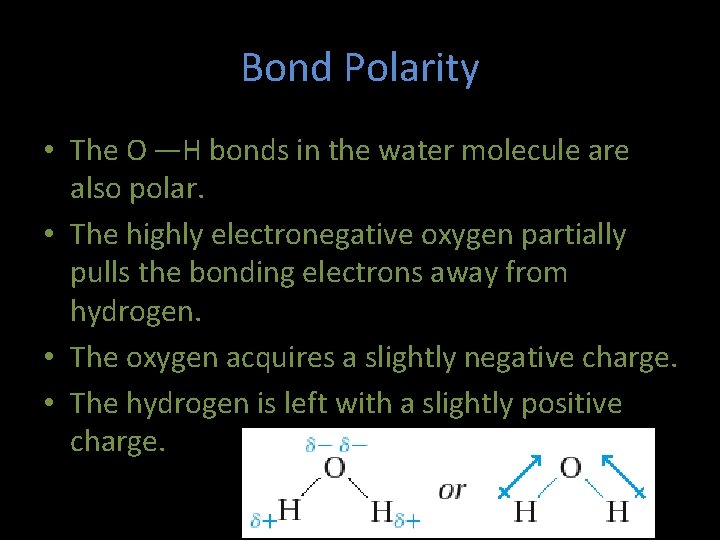 Bond Polarity

• The O —H bonds in the water molecule are also polar.

• The highly electronegative oxygen partially pulls the bonding electrons away from hydrogen.

• The oxygen acquires a slightly negative charge.

• The hydrogen is left with a slightly positive charge.

$\delta-$ $\delta-$
O
$\delta+$H H$\delta+$

or

O
H H